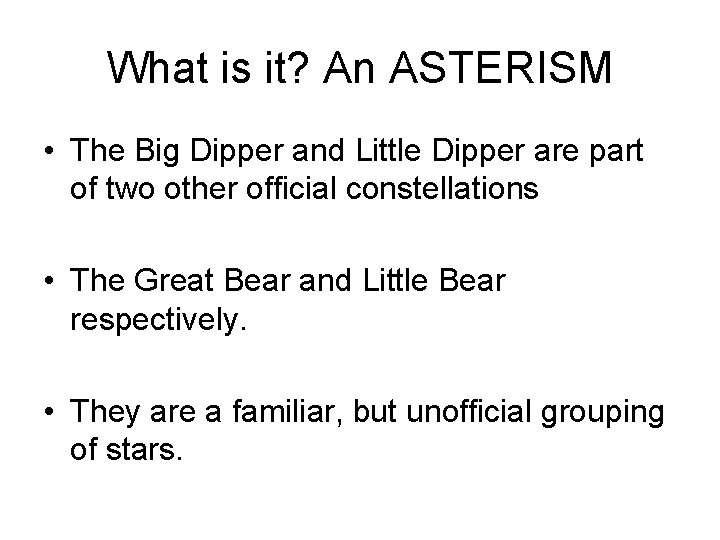 What is it? An ASTERISM

• The Big Dipper and Little Dipper are part of two other official constellations

• The Great Bear and Little Bear respectively.

• They are a familiar, but unofficial grouping of stars.